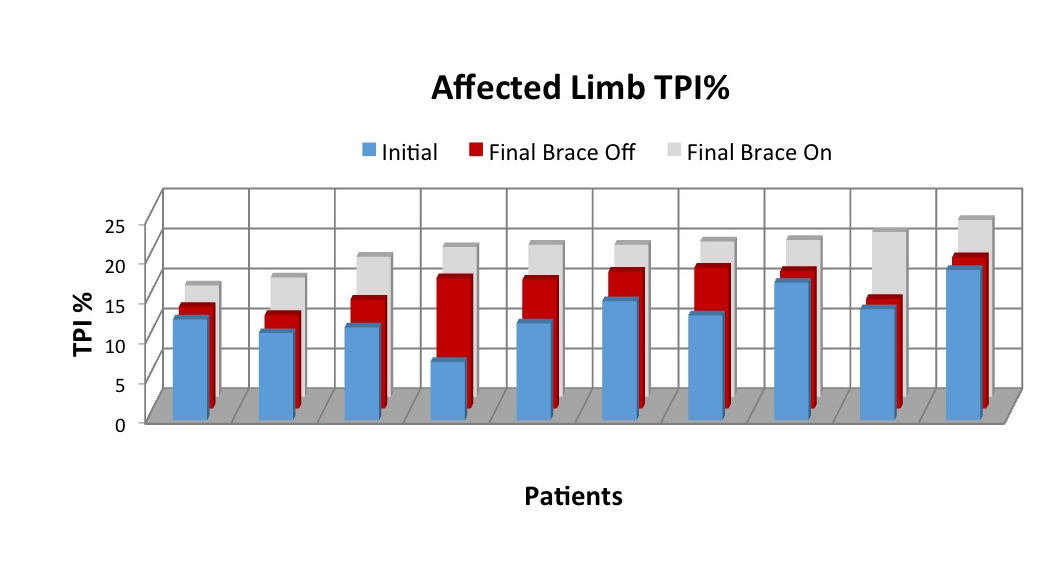 Affected Limb TPI%

Initial
Final Brace Off
Final Brace On

TPI %

25
20
15
10
5
0

Patients